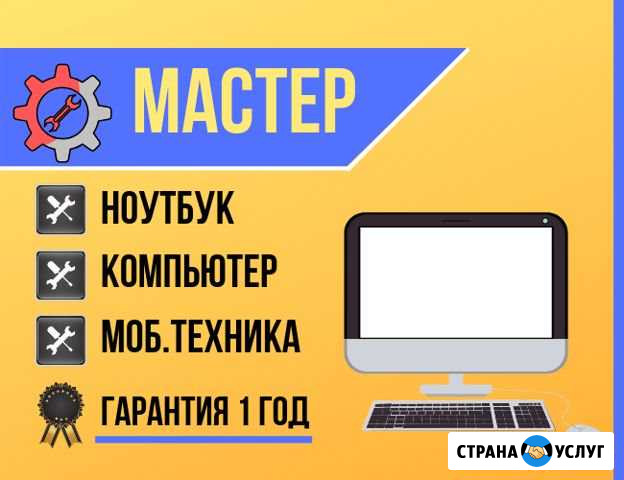 МАСТЕР

НОУТБУК

КОМПЬЮТЕР

МОБ.ТЕХНИКА

ГАРАНТИЯ 1 ГОД

СТРАНА УСЛУГ